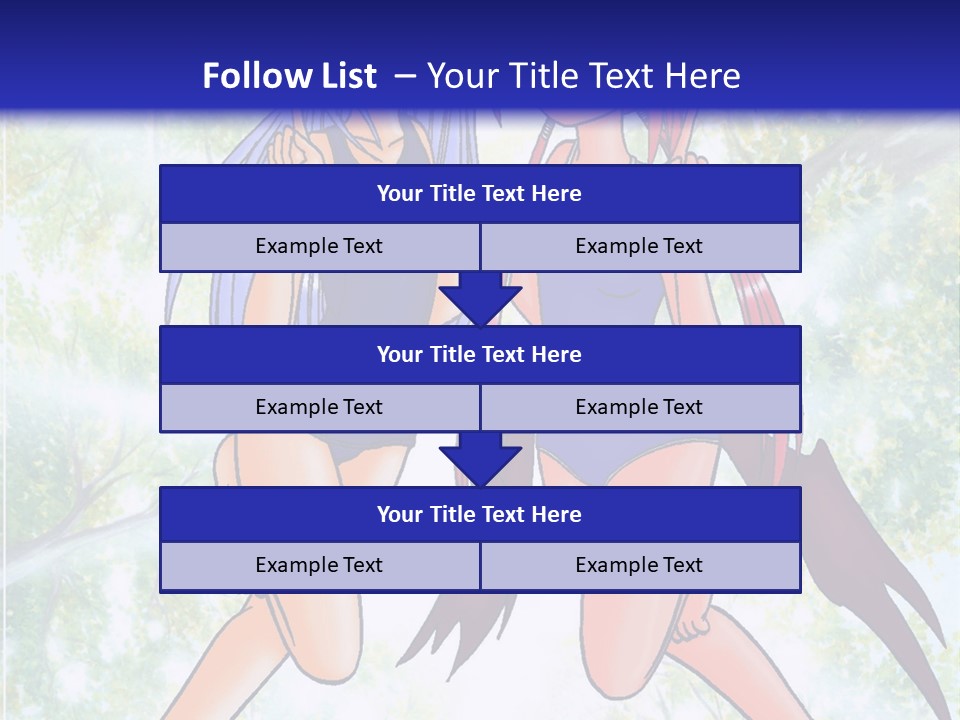 Follow List – Your Title Text Here

| Your Title Text Here | |
|---|---|
| Example Text | Example Text |

| Your Title Text Here | |
|---|---|
| Example Text | Example Text |

| Your Title Text Here | |
|---|---|
| Example Text | Example Text |